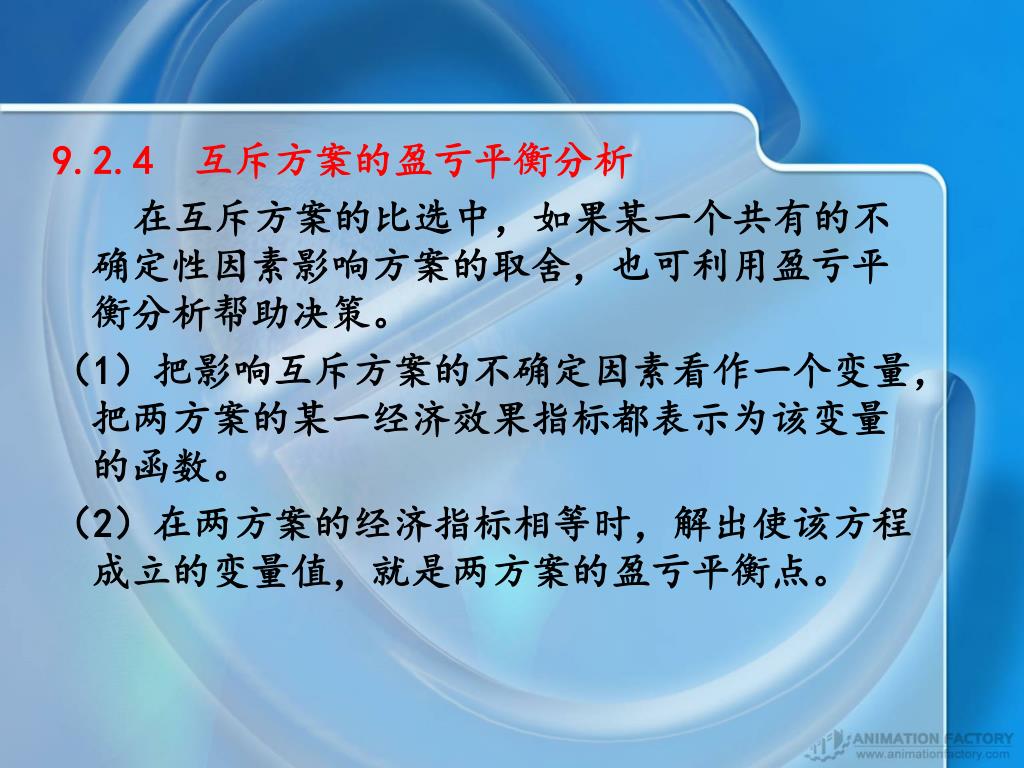 9.2.4　互斥方案的盈亏平衡分析

在互斥方案的比选中，如果某一个共有的不确定性因素影响方案的取舍，也可利用盈亏平衡分析帮助决策。

（1）把影响互斥方案的不确定因素看作一个变量，把两方案的某一经济效果指标都表示为该变量的函数。

（2）在两方案的经济指标相等时，解出使该方程成立的变量值，就是两方案的盈亏平衡点。

ANIMATION FACTORY
www.animationfactory.com